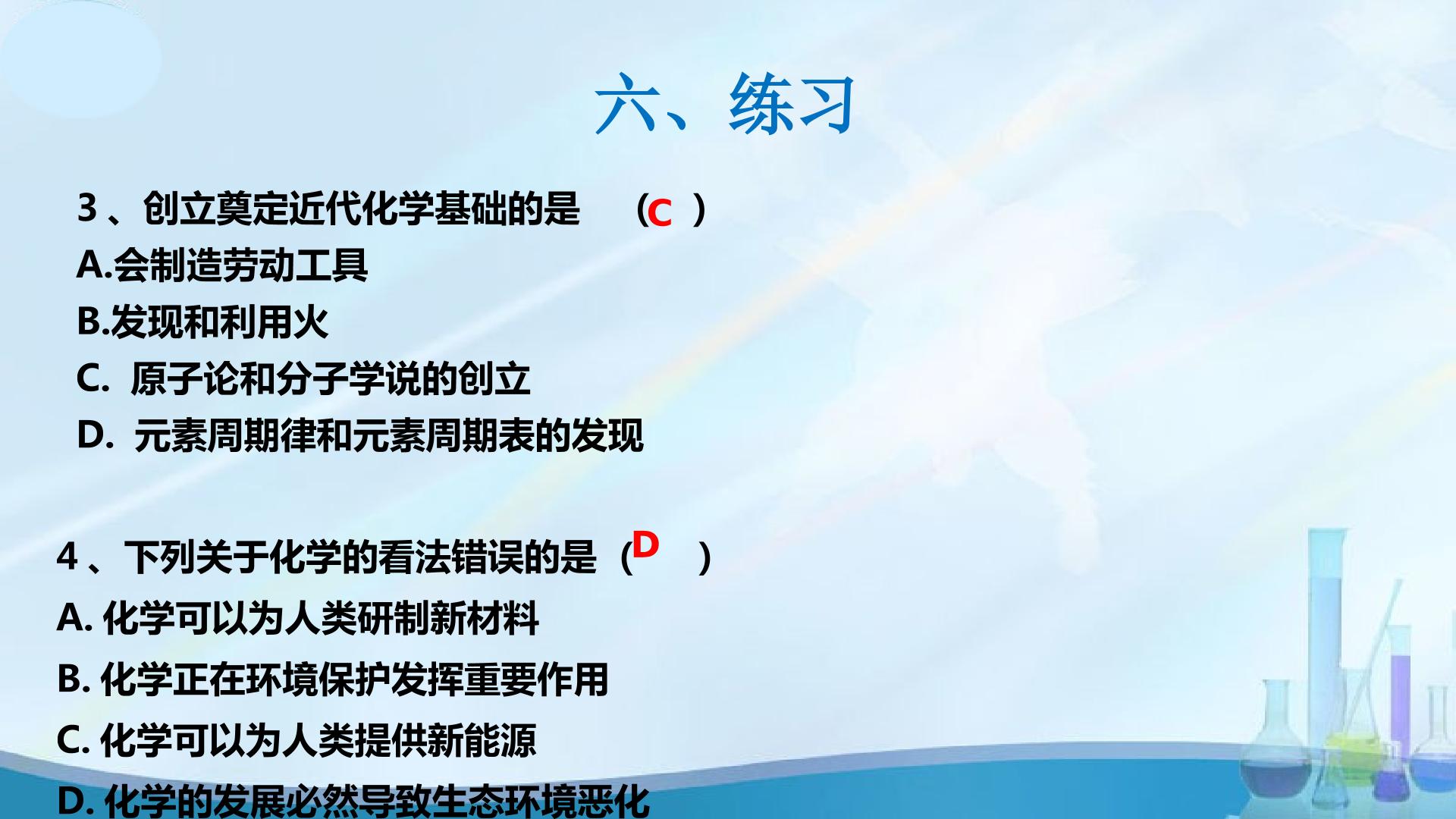 六、练习

3、创立奠定近代化学基础的是 （C ）

A.会制造劳动工具

B.发现和利用火

C. 原子论和分子学说的创立

D. 元素周期律和元素周期表的发现

4、下列关于化学的看法错误的是（D ）

A. 化学可以为人类研制新材料

B. 化学正在环境保护发挥重要作用

C. 化学可以为人类提供新能源

D. 化学的发展必然导致生态环境恶化